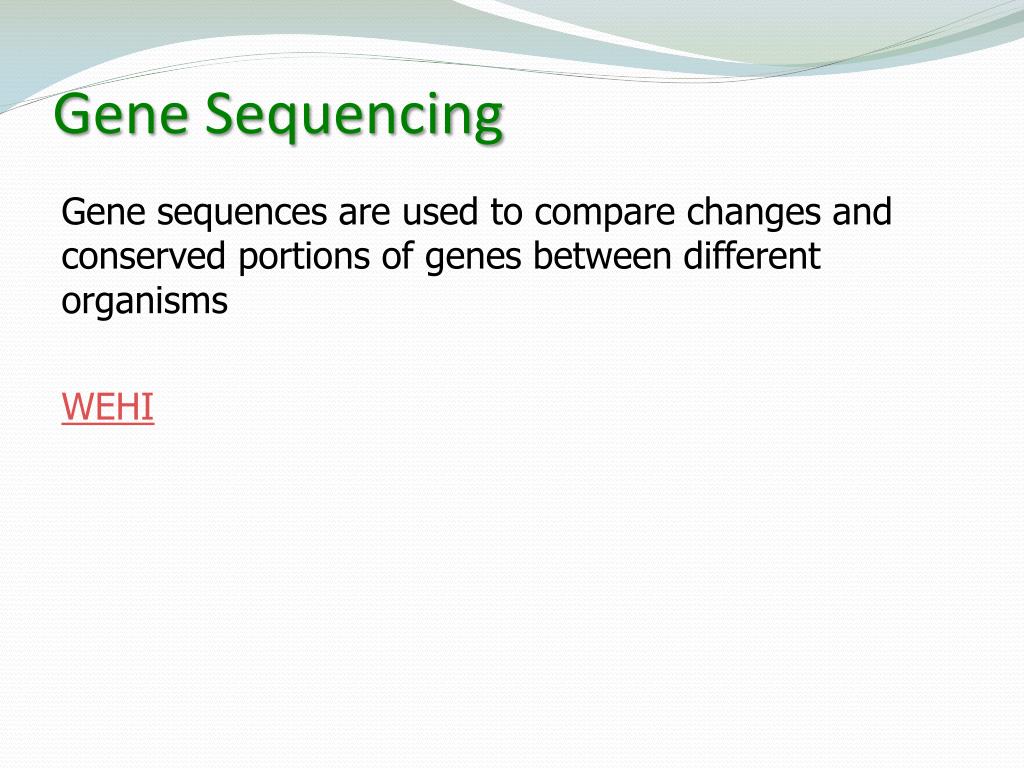 Gene Sequencing

Gene sequences are used to compare changes and conserved portions of genes between different organisms

WEHI